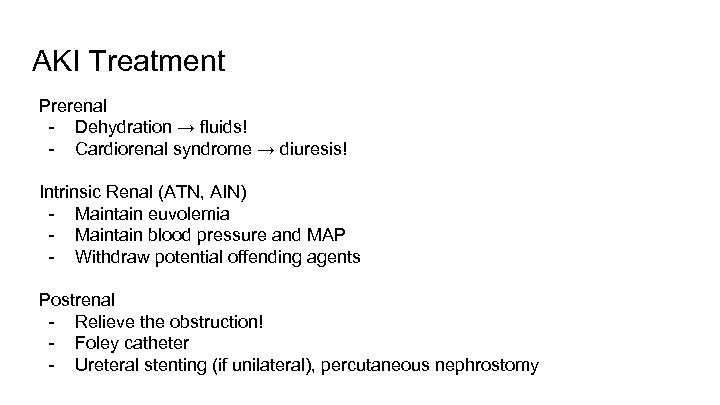 AKI Treatment

Prerenal
- Dehydration → fluids!
- Cardiorenal syndrome → diuresis!

Intrinsic Renal (ATN, AIN)
- Maintain euvolemia
- Maintain blood pressure and MAP
- Withdraw potential offending agents

Postrenal
- Relieve the obstruction!
- Foley catheter
- Ureteral stenting (if unilateral), percutaneous nephrostomy